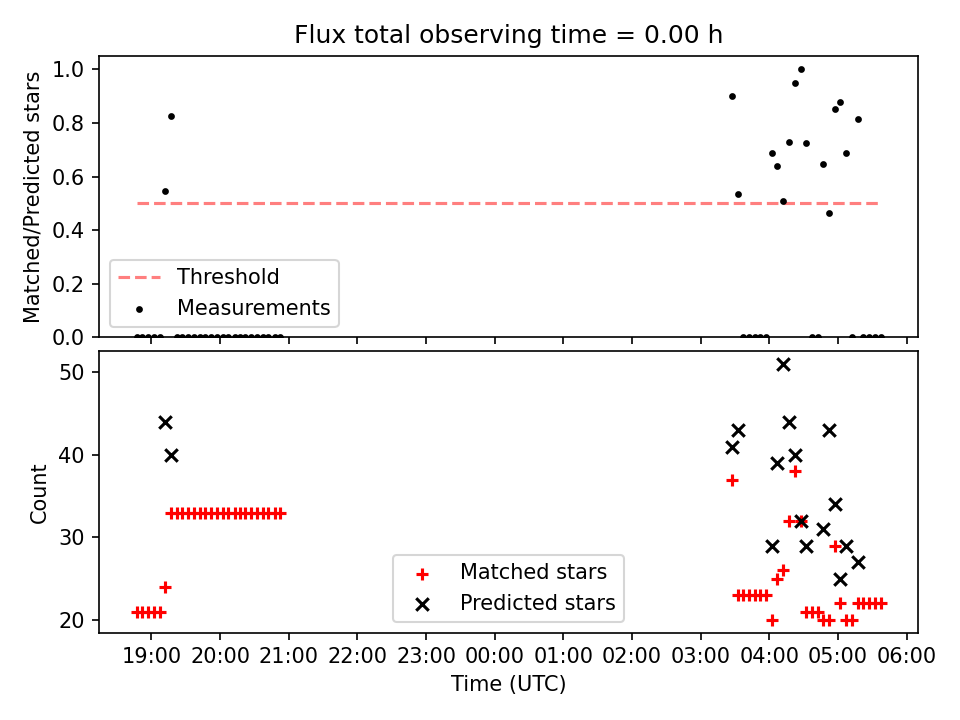 Flux total observing time = 0.00 h

Matched/Predicted stars

1.0
0.8
0.6
0.4
0.2
0.0

Threshold
Measurements

Count

50
40
30
20

Matched stars
Predicted stars

19:00 20:00 21:00 22:00 23:00 00:00 01:00 02:00 03:00 04:00 05:00 06:00

Time (UTC)